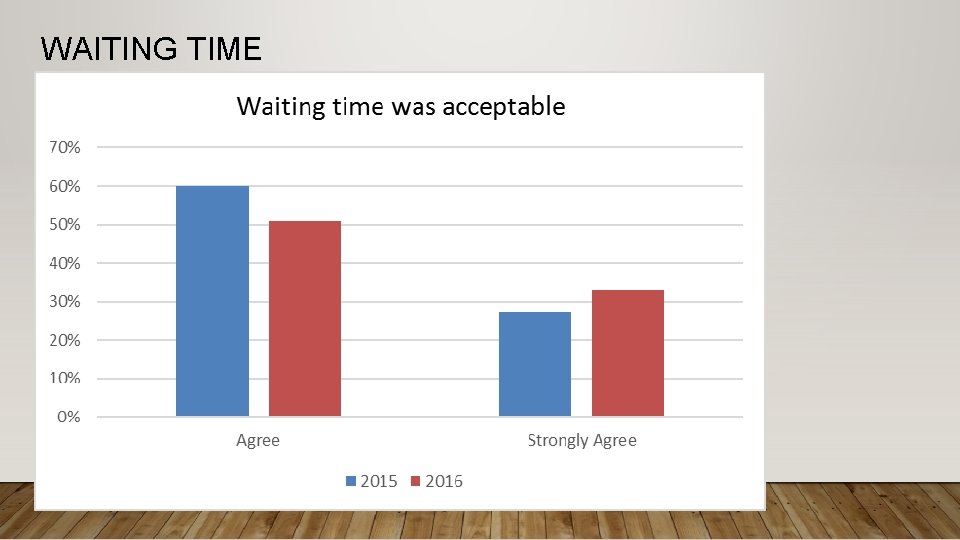 WAITING TIME

Waiting time was acceptable

70%
60%
50%
40%
30%
20%
10%
0%

Agree
Strongly Agree

2015 2016